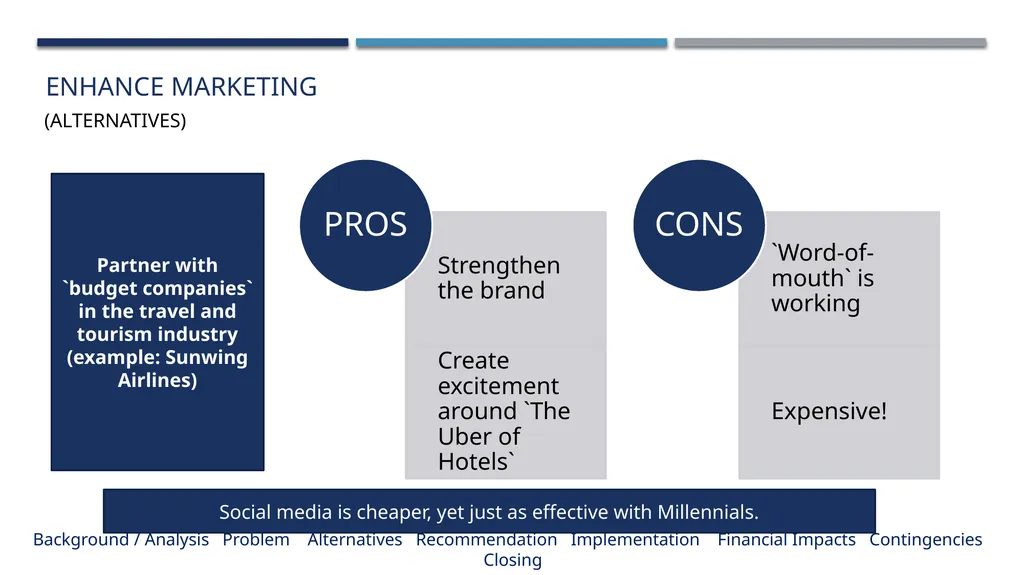 ENHANCE MARKETING

(ALTERNATIVES)

Partner with `budget companies` in the travel and tourism industry (example: Sunwing Airlines)

PROS

Strengthen the brand

Create excitement around `The Uber of Hotels`

CONS

`Word-of-mouth` is working

Expensive!

Social media is cheaper, yet just as effective with Millennials.

Background / Analysis Problem Alternatives Recommendation Implementation Financial Impacts Contingencies Closing